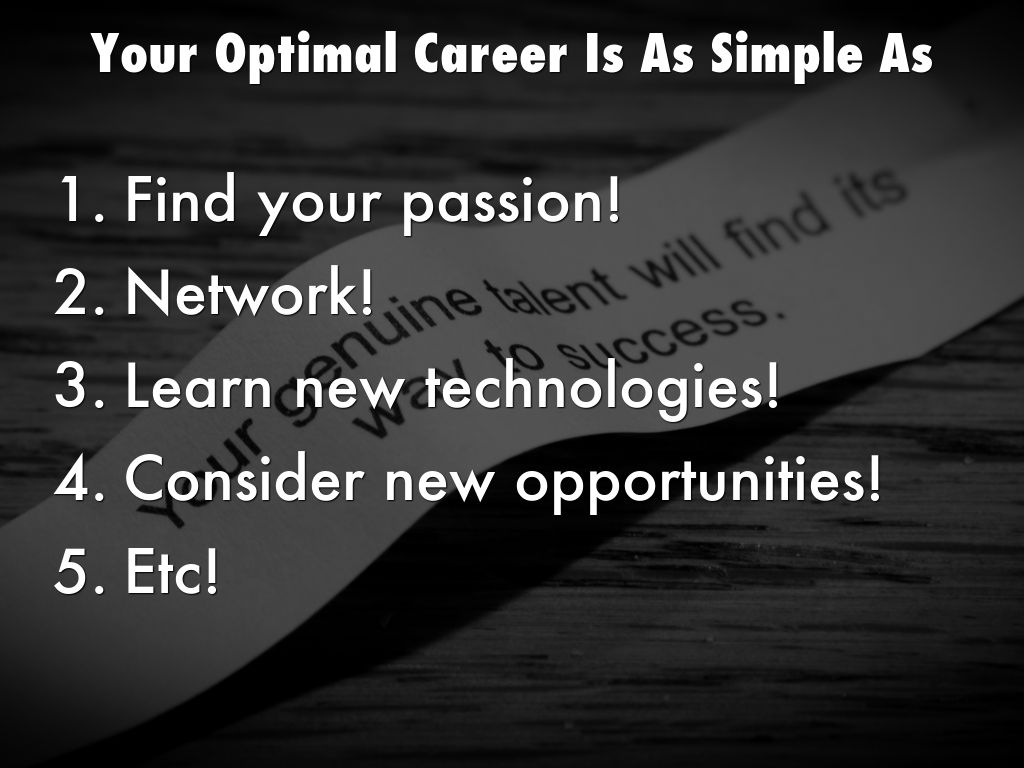 Your Optimal Career Is As Simple As

1. Find your passion!
2. Network!
3. Learn new technologies!
4. Consider new opportunities!
5. Etc!

Your genuine talent will find its way to success.